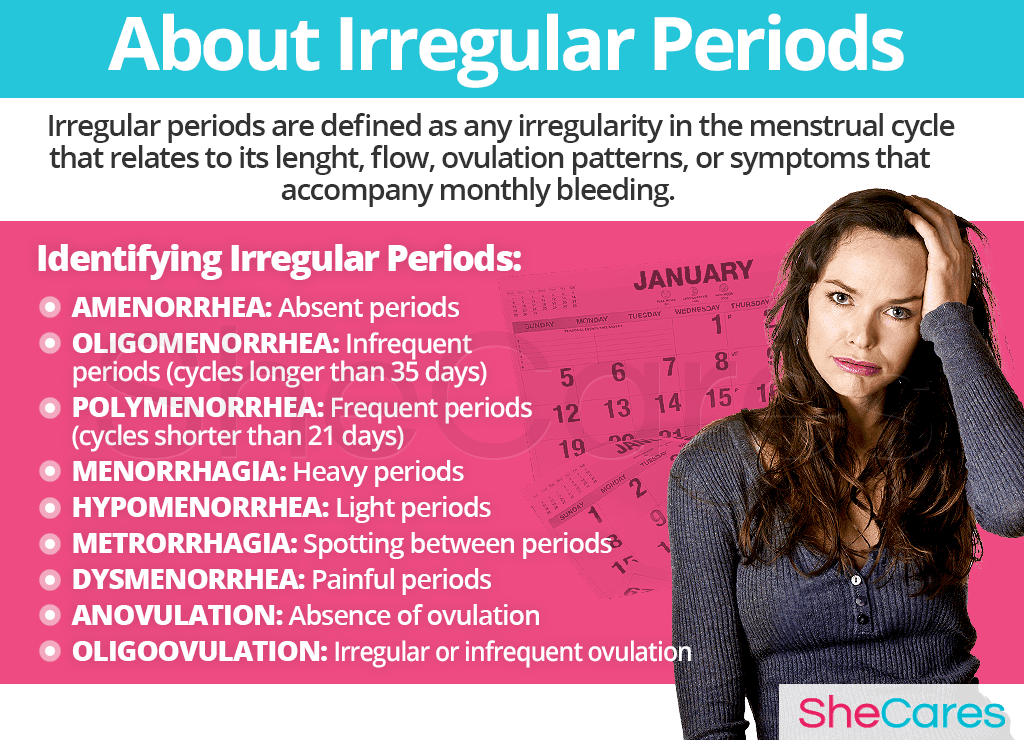 About Irregular Periods

Irregular periods are defined as any irregularity in the menstrual cycle that relates to its lenght, flow, ovulation patterns, or symptoms that accompany monthly bleeding.

Identifying Irregular Periods:

AMENORRHEA: Absent periods

OLIGOMENORRHEA: Infrequent periods (cycles longer than 35 days)

POLYMENORRHEA: Frequent periods (cycles shorter than 21 days)

MENORRHAGIA: Heavy periods

HYPOMENORRHEA: Light periods

METRORRHAGIA: Spotting between periods

DYSMENORRHEA: Painful periods

ANOVULATION: Absence of ovulation

OLIGOOVULATION: Irregular or infrequent ovulation

JANUARY
SUNDAY MONDAY TUESDAY WEDNESDAY THURSDAY
1 5 6 7 8 12 13 14 15 19

SheCares